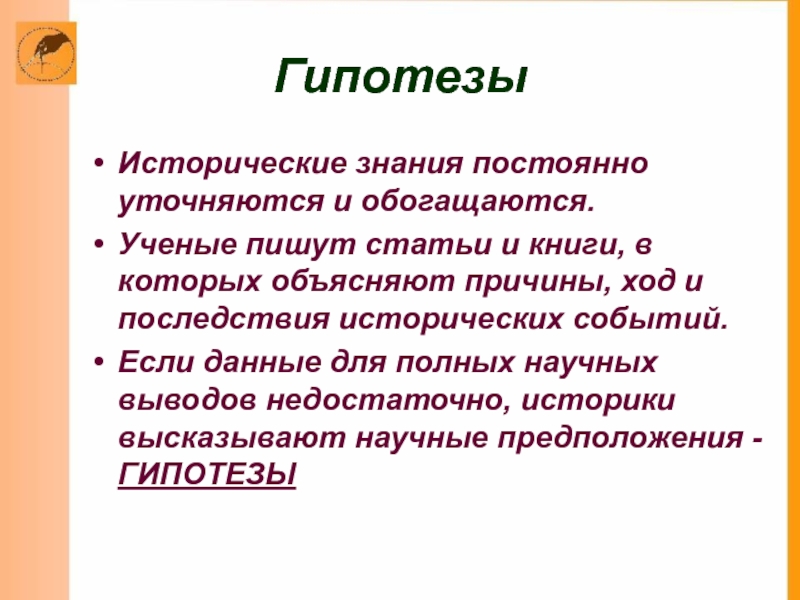 Гипотезы

• Исторические знания постоянно уточняются и обогащаются.
• Ученые пишут статьи и книги, в которых объясняют причины, ход и последствия исторических событий.
• Если данные для полных научных выводов недостаточно, историки высказывают научные предположения - ГИПОТЕЗЫ